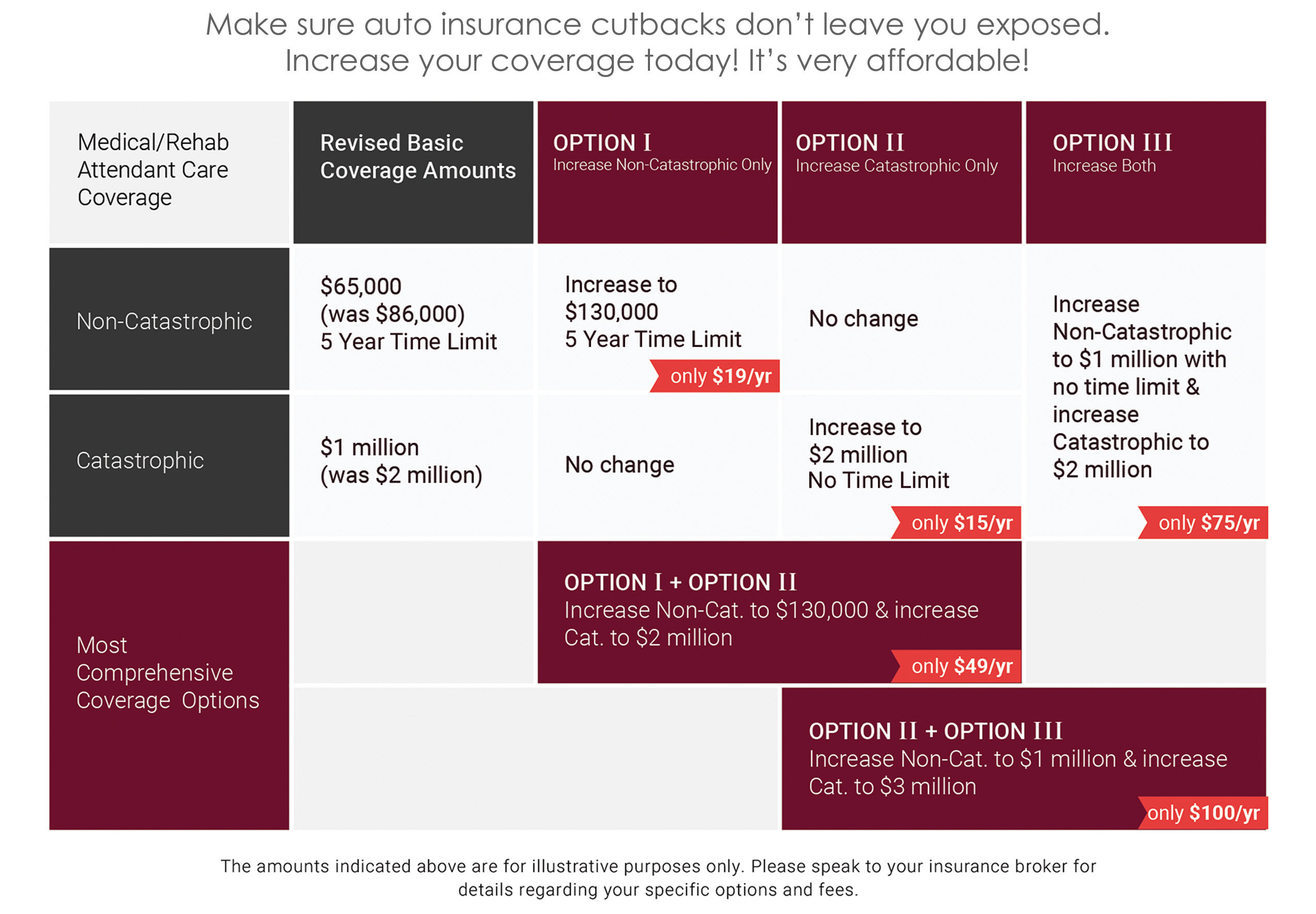 Make sure auto insurance cutbacks don't leave you exposed.
Increase your coverage today! It's very affordable!

| Medical/Rehab Attendant Care Coverage | Revised Basic Coverage Amounts | OPTION I Increase Non-Catastrophic Only | OPTION II Increase Catastrophic Only | OPTION III Increase Both |
|---|---|---|---|---|
| Non-Catastrophic | \$65,000 (was \$86,000) 5 Year Time Limit | Increase to \$130,000 5 Year Time Limit only \$19/yr | No change | Increase Non-Catastrophic to \$1 million with no time limit & increase Catastrophic to \$2 million only \$75/yr |
| Catastrophic | \$1 million (was \$2 million) | No change | Increase to \$2 million No Time Limit only \$15/yr | |
| Most Comprehensive Coverage Options | | OPTION I + OPTION II Increase Non-Cat. to \$130,000 & increase Cat. to \$2 million only \$49/yr | | |
| | | | OPTION II + OPTION III Increase Non-Cat. to \$1 million & increase Cat. to \$3 million only \$100/yr | |

The amounts indicated above are for illustrative purposes only. Please speak to your insurance broker for details regarding your specific options and fees.